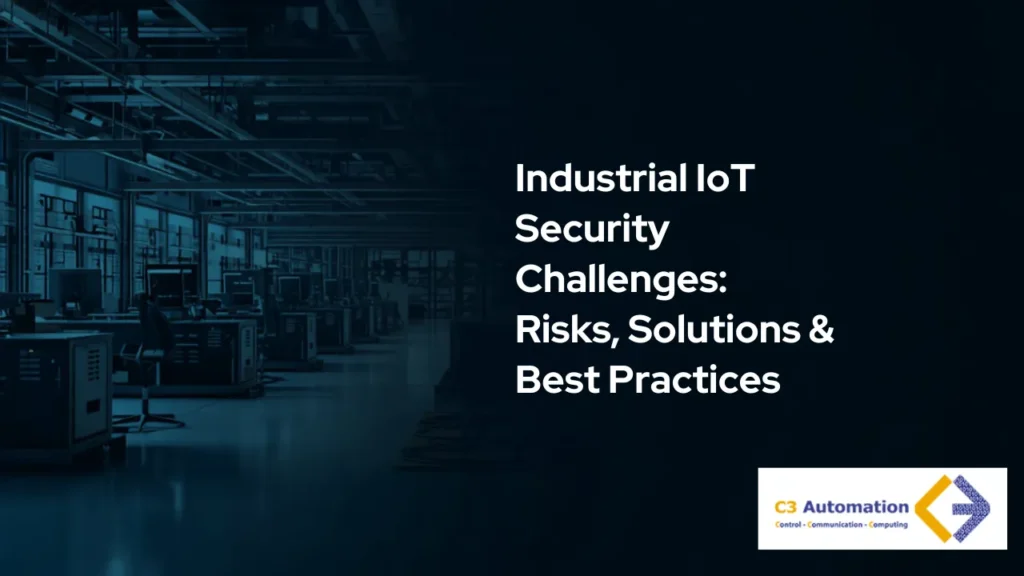 Industrial IoT Security Challenges: Risks, Solutions & Best Practices

C3 Automation
Control - Communication - Computing